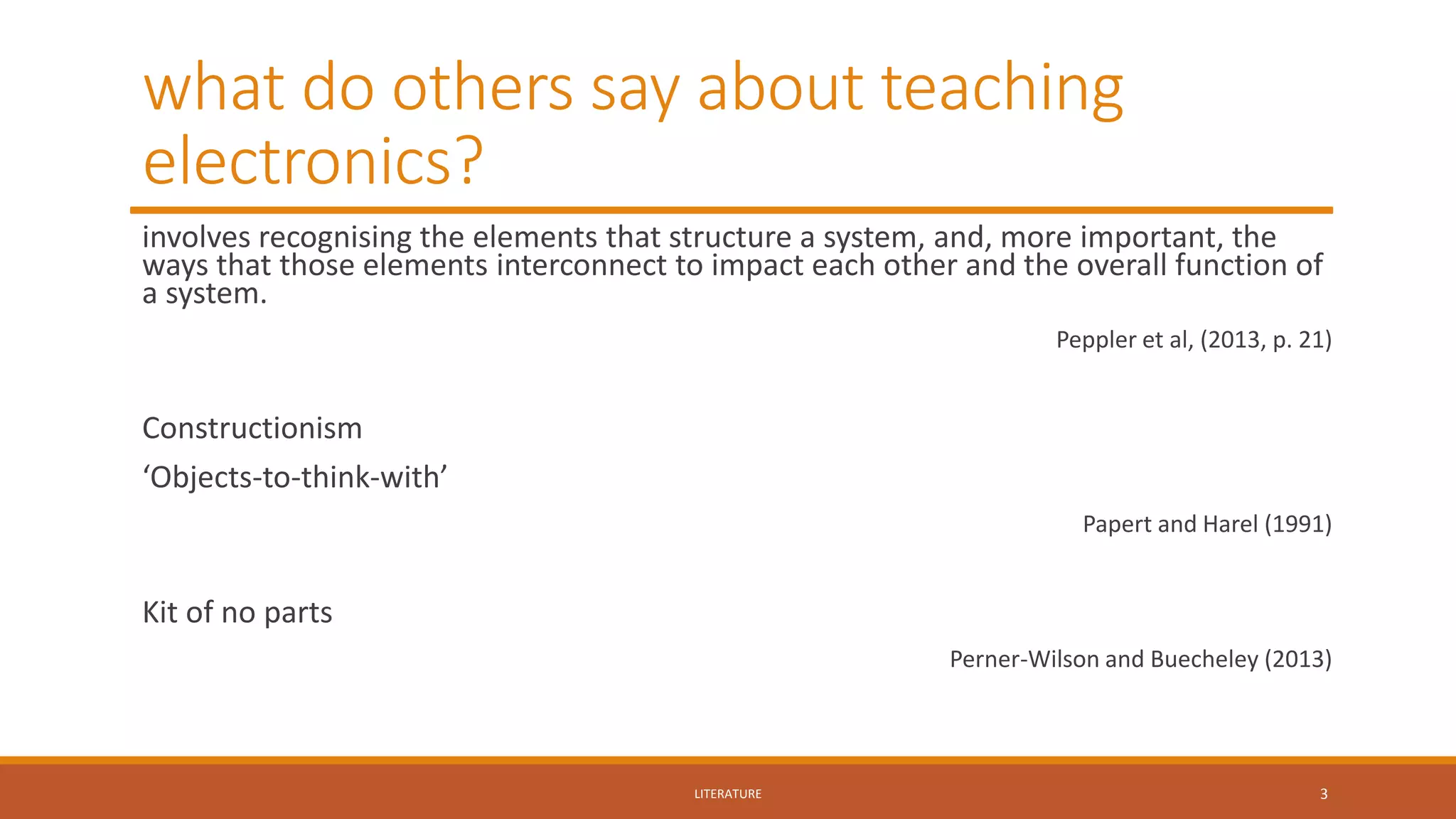 what do others say about teaching electronics?

involves recognising the elements that structure a system, and, more important, the ways that those elements interconnect to impact each other and the overall function of a system.

Peppler et al, (2013, p. 21)

Constructionism

‘Objects-to-think-with’

Papert and Harel (1991)

Kit of no parts

Perner-Wilson and Buecheley (2013)

LITERATURE

3